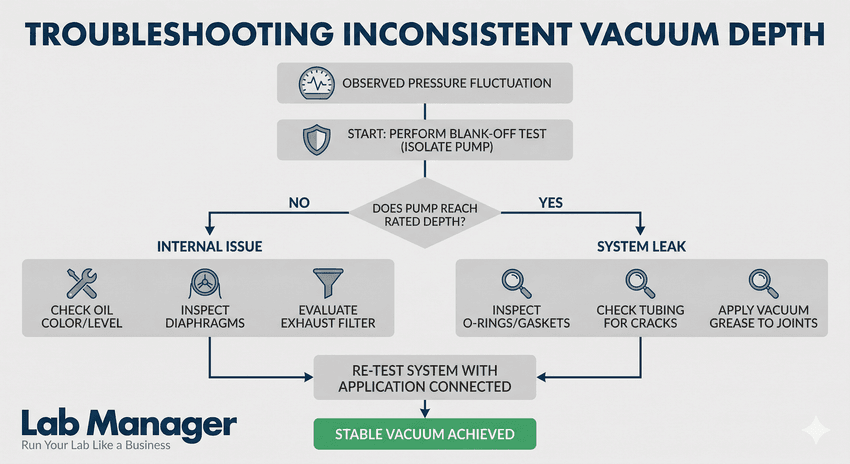 TROUBLESHOOTING INCONSISTENT VACUUM DEPTH

OBSERVED PRESSURE FLUCTUATION

START: PERFORM BLANK-OFF TEST (ISOLATE PUMP)

DOES PUMP REACH RATED DEPTH?

NO

YES

INTERNAL ISSUE

CHECK OIL COLOR/LEVEL

INSPECT DIAPHRAGMS

EVALUATE EXHAUST FILTER

SYSTEM LEAK

INSPECT O-RINGS/GASKETS

CHECK TUBING FOR CRACKS

APPLY VACUUM GREASE TO JOINTS

RE-TEST SYSTEM WITH APPLICATION CONNECTED

STABLE VACUUM ACHIEVED

Lab Manager
Run Your Lab Like a Business